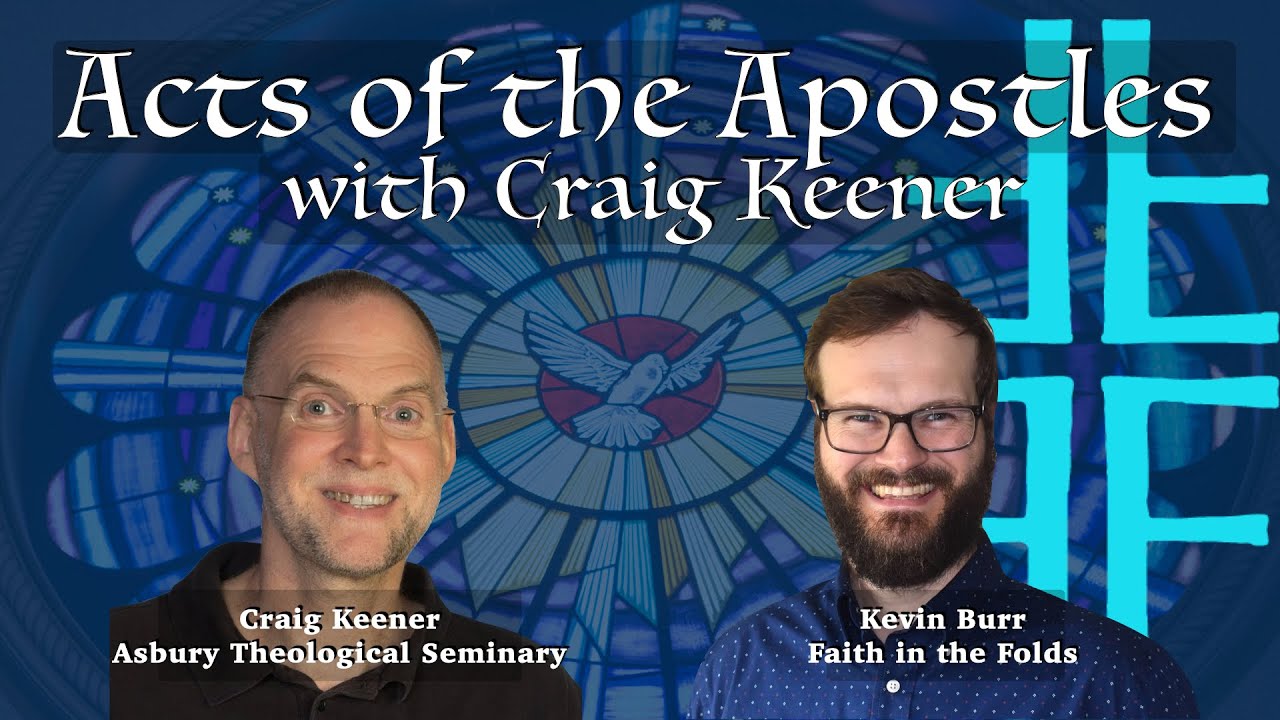 Acts of the Apostles
with Craig Keener

Craig Keener
Asbury Theological Seminary

Kevin Burr
Faith in the Folds